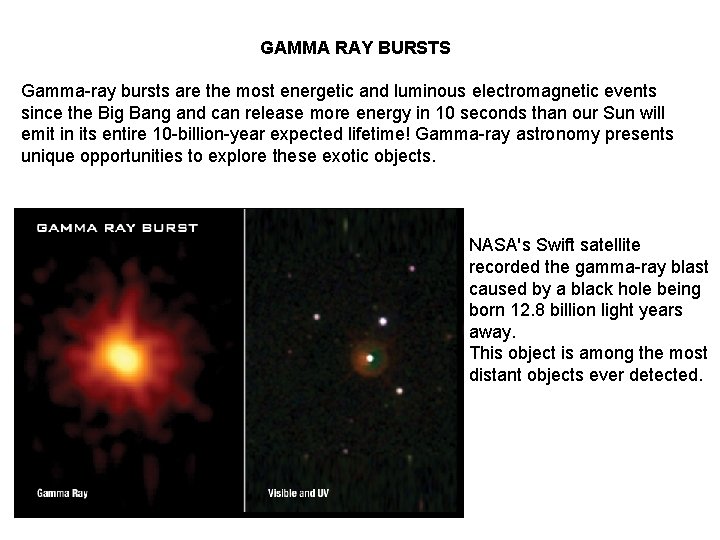 GAMMA RAY BURSTS

Gamma-ray bursts are the most energetic and luminous electromagnetic events since the Big Bang and can release more energy in 10 seconds than our Sun will emit in its entire 10-billion-year expected lifetime! Gamma-ray astronomy presents unique opportunities to explore these exotic objects.

GAMMA RAY BURST

Gamma Ray

Visible and UV

NASA's Swift satellite recorded the gamma-ray blast caused by a black hole being born 12.8 billion light years away.
This object is among the most distant objects ever detected.